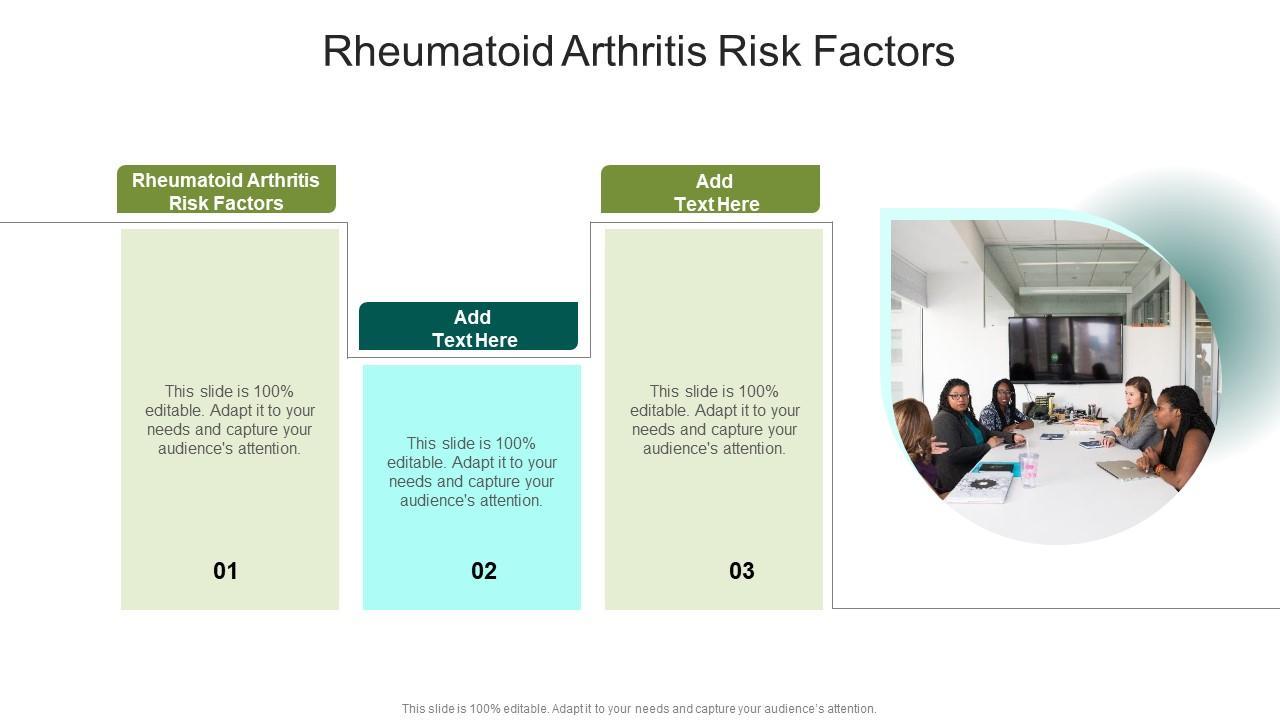 Rheumatoid Arthritis Risk Factors

Rheumatoid Arthritis Risk Factors

This slide is 100% editable. Adapt it to your needs and capture your audience's attention.

01

Add Text Here

This slide is 100% editable. Adapt it to your needs and capture your audience's attention.

02

Add Text Here

This slide is 100% editable. Adapt it to your needs and capture your audience's attention.

03

This slide is 100% editable. Adapt it to your needs and capture your audience's attention.